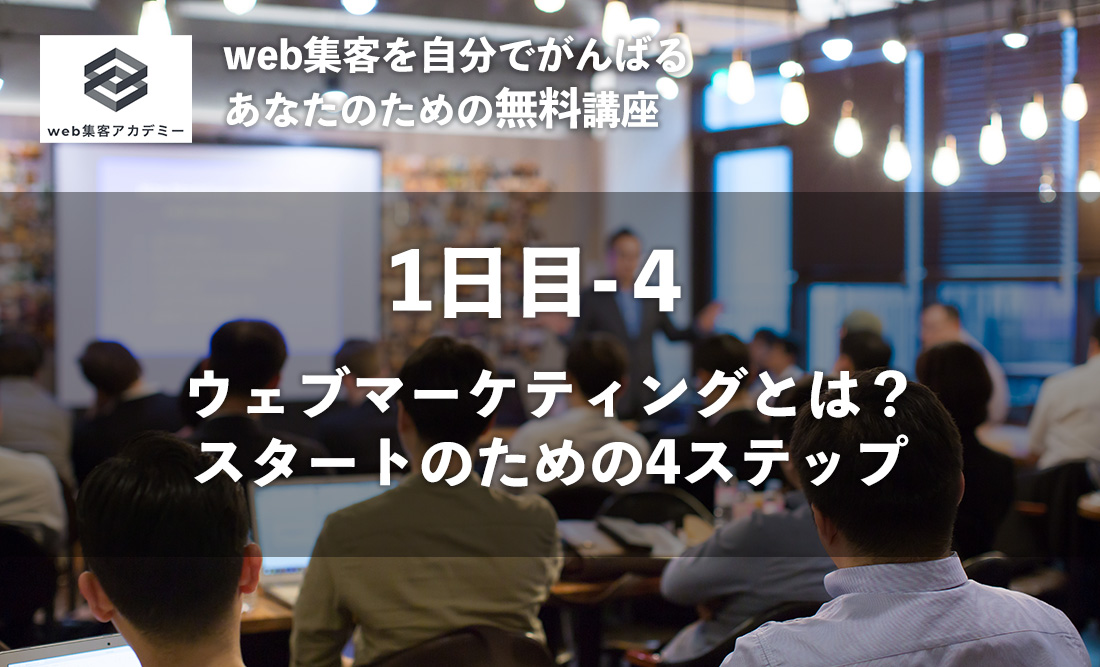 web集客アカデミー

web集客を自分でがんばる
あなたのための無料講座

1日目-4

ウェブマーケティングとは？
スタートのための4ステップ